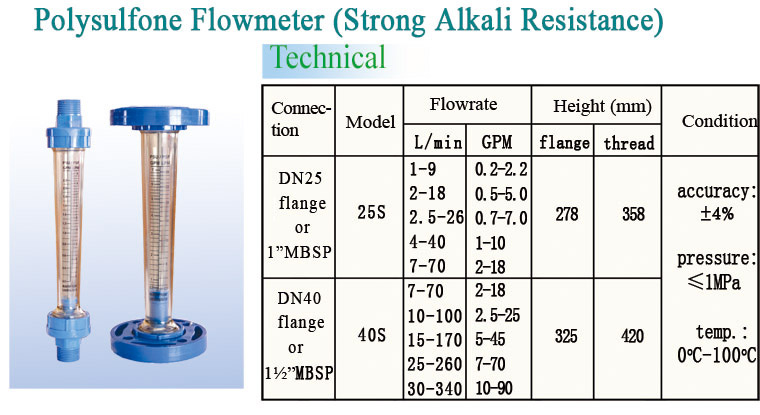 Polysulfone Flowmeter (Strong Alkali Resistance)

Technical

| Connection | Model | Flowrate L/min | Flowrate GPM | Height (mm) flange | Height (mm) thread | Condition |
|---|---|---|---|---|---|---|
| DN25 flange or 1"MBSP | 25S | 1-9<br>2-18<br>2.5-26<br>4-40<br>7-70 | 0.2-2.2<br>0.5-5.0<br>0.7-7.0<br>1-10<br>2-18 | 278 | 358 | accuracy: ±4%<br>pressure: ≤1MPa<br>temp.: 0℃-100℃ |
| DN40 flange or 1½"MBSP | 40S | 7-70<br>10-100<br>15-170<br>25-260<br>30-340 | 2-18<br>2.5-25<br>5-45<br>7-70<br>10-90 | 325 | 420 | |